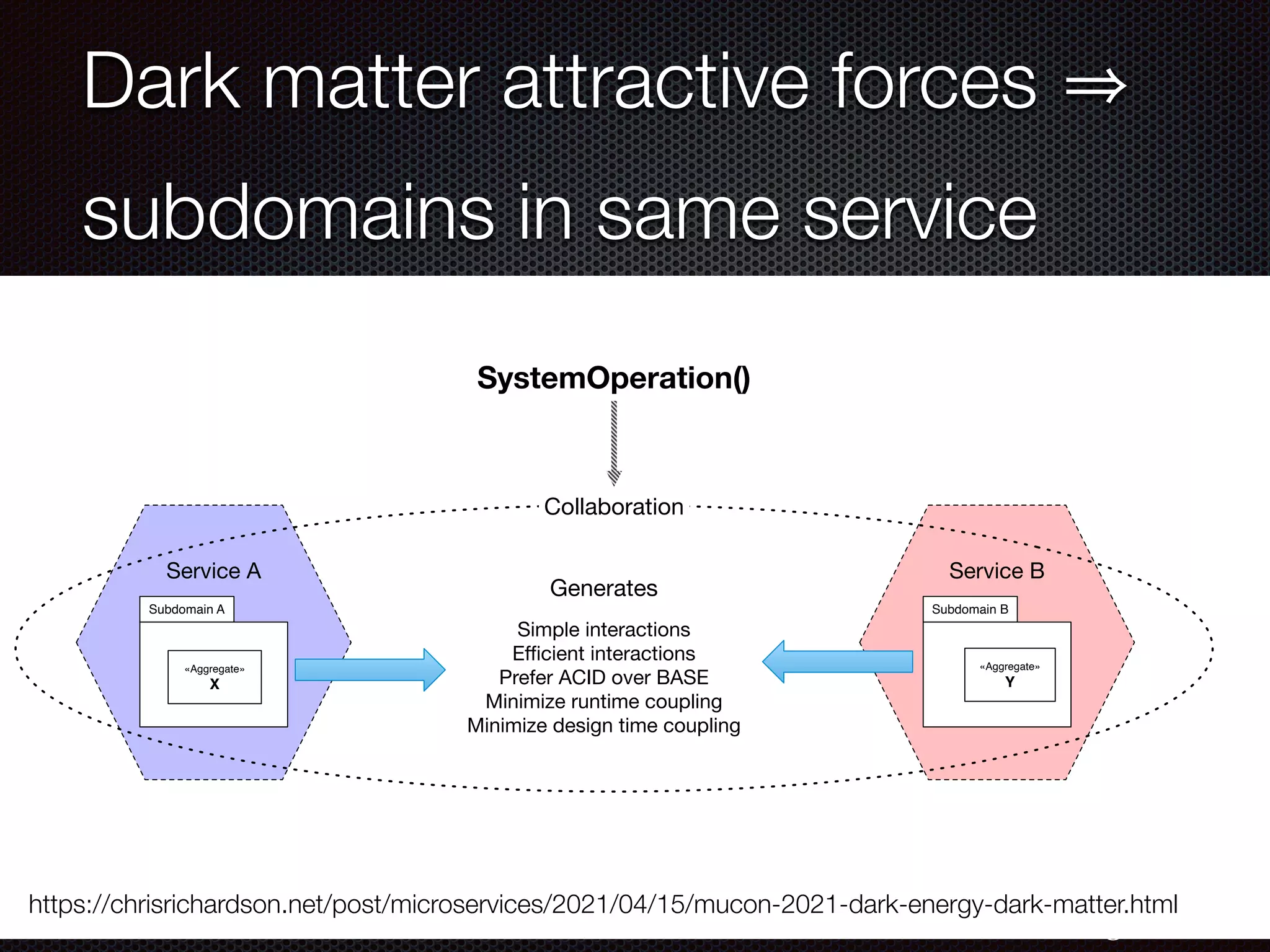 Dark matter attractive forces ⇒ subdomains in same service

SystemOperation()

Collaboration

Service A

Subdomain A

«Aggregate»
X

Generates

Simple interactions
Efficient interactions
Prefer ACID over BASE
Minimize runtime coupling
Minimize design time coupling

Service B

Subdomain B

«Aggregate»
Y

https://chrisrichardson.net/post/microservices/2021/04/15/mucon-2021-dark-energy-dark-matter.html